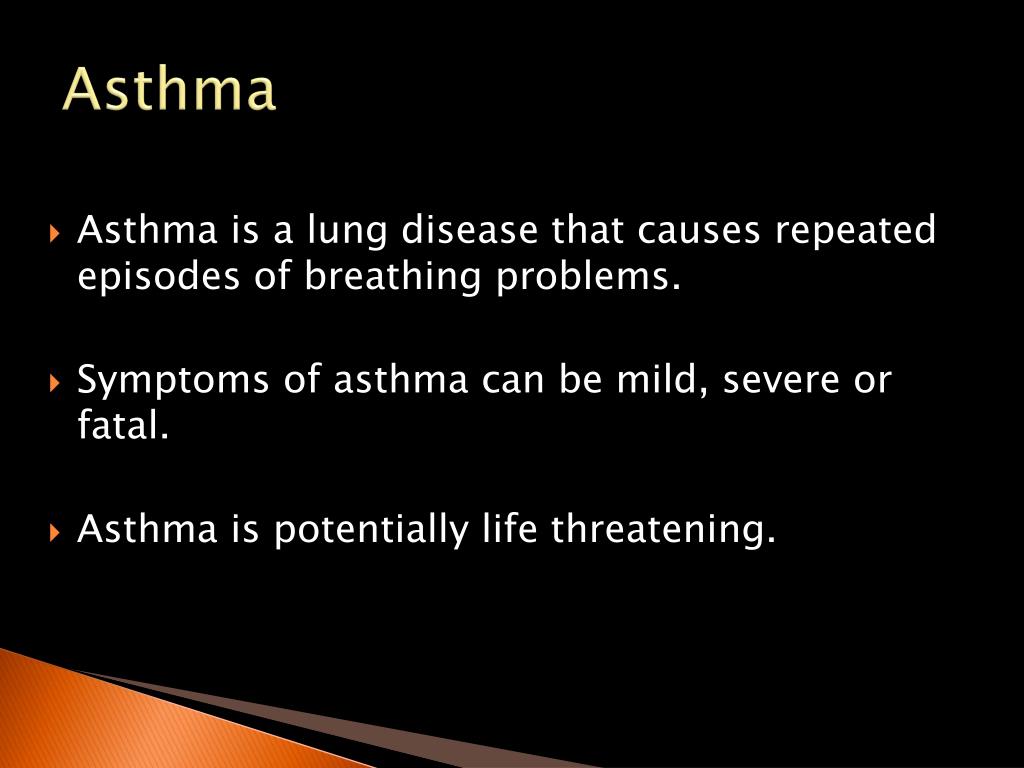 Asthma

Asthma is a lung disease that causes repeated episodes of breathing problems.

Symptoms of asthma can be mild, severe or fatal.

Asthma is potentially life threatening.